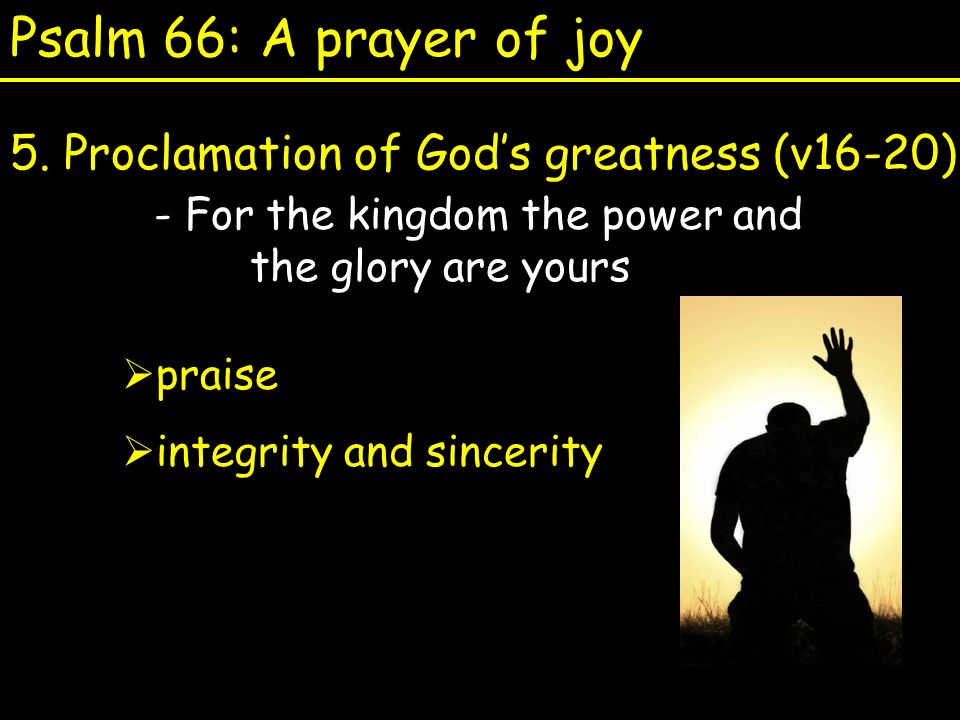 Psalm 66: A prayer of joy

5. Proclamation of God's greatness (v16-20)

- For the kingdom the power and the glory are yours

➢praise

➢integrity and sincerity